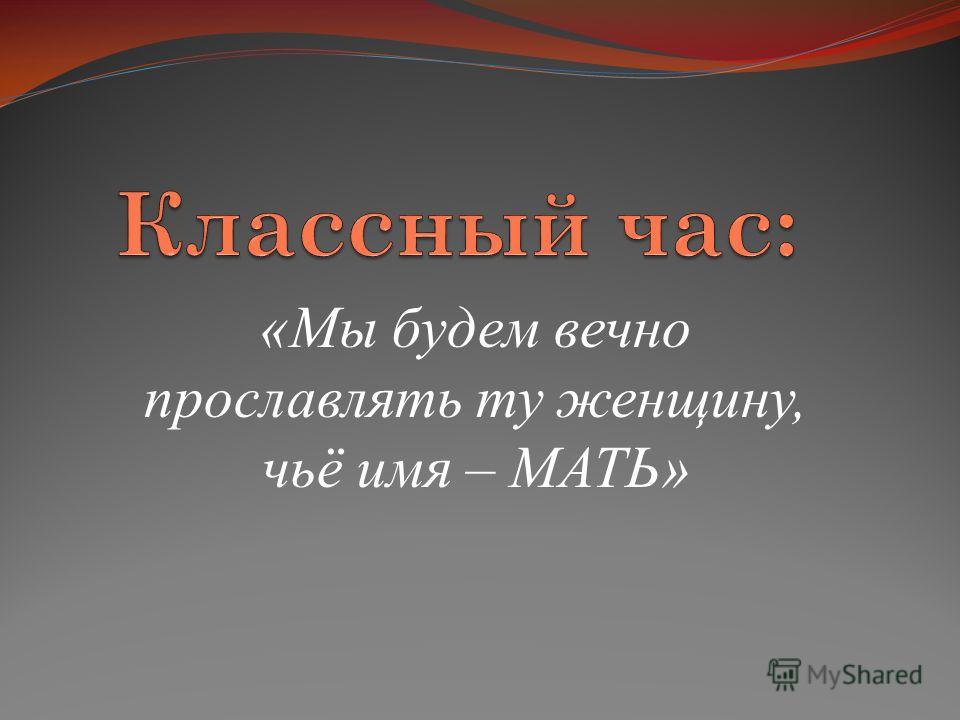 Классный час:

«Мы будем вечно прославлять ту женщину, чьё имя – МАТЬ»

MyShared